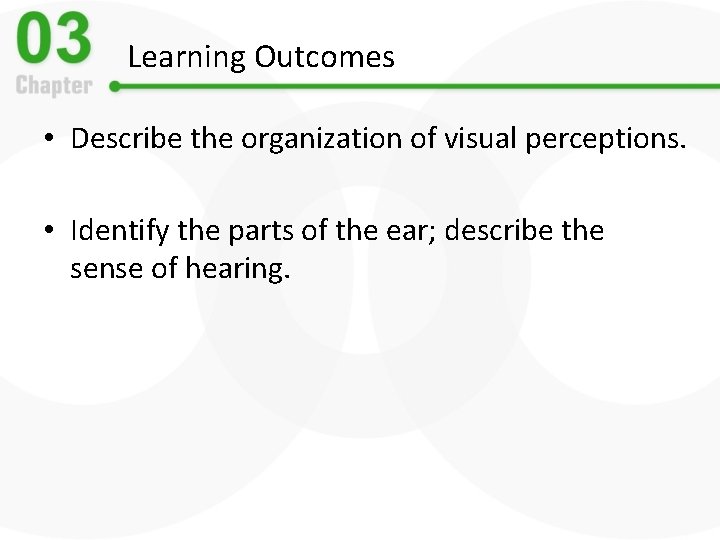 03
Chapter

Learning Outcomes

• Describe the organization of visual perceptions.

• Identify the parts of the ear; describe the sense of hearing.